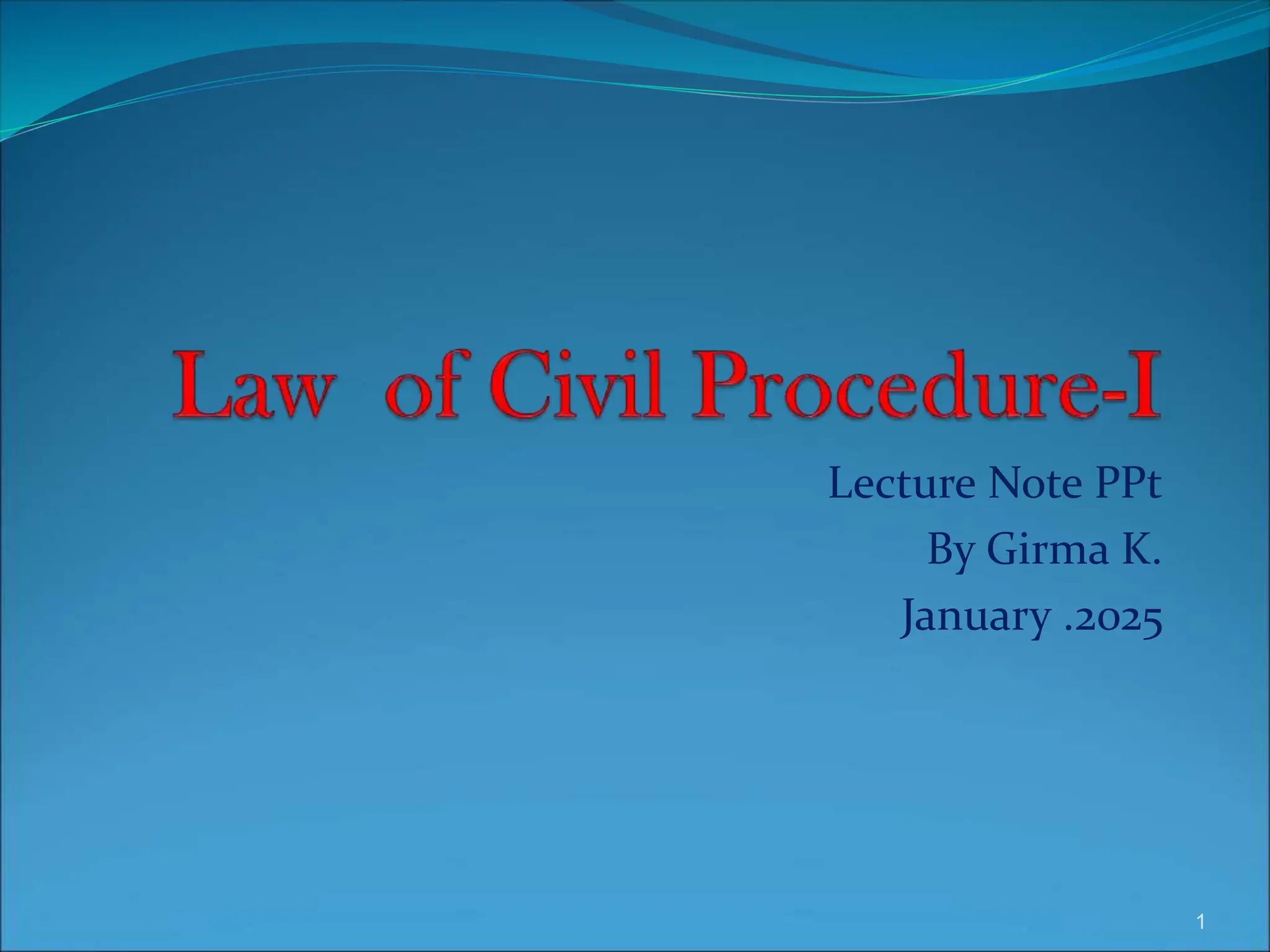 Law of Civil Procedure-I

Lecture Note PPt
By Girma K.
January .2025

1